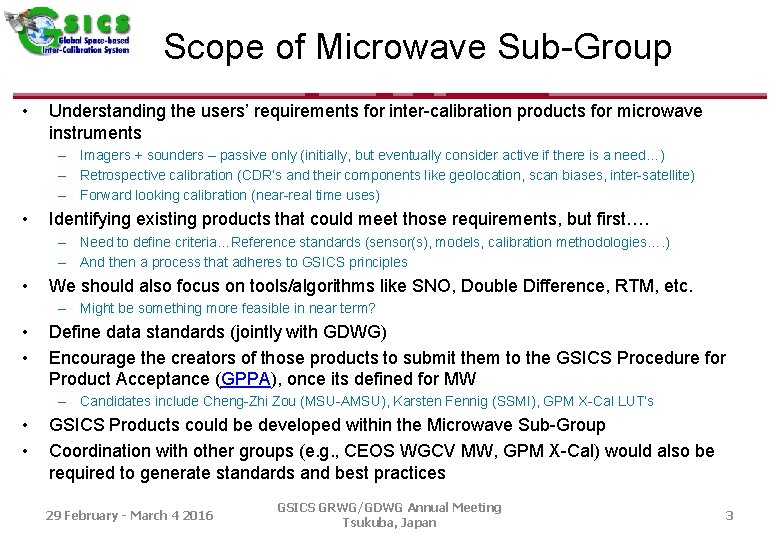 GSICS
Global Space-based Inter-Calibration System

Scope of Microwave Sub-Group

• Understanding the users' requirements for inter-calibration products for microwave instruments
– Imagers + sounders – passive only (initially, but eventually consider active if there is a need…)
– Retrospective calibration (CDR's and their components like geolocation, scan biases, inter-satellite)
– Forward looking calibration (near-real time uses)
• Identifying existing products that could meet those requirements, but first….
– Need to define criteria…Reference standards (sensor(s), models, calibration methodologies….)
– And then a process that adheres to GSICS principles
• We should also focus on tools/algorithms like SNO, Double Difference, RTM, etc.
– Might be something more feasible in near term?
• Define data standards (jointly with GDWG)
• Encourage the creators of those products to submit them to the GSICS Procedure for Product Acceptance (GPPA), once its defined for MW
– Candidates include Cheng-Zhi Zou (MSU-AMSU), Karsten Fennig (SSMI), GPM X-Cal LUT's
• GSICS Products could be developed within the Microwave Sub-Group
• Coordination with other groups (e.g., CEOS WGCV MW, GPM X-Cal) would also be required to generate standards and best practices

29 February - March 4 2016
GSICS GRWG/GDWG Annual Meeting
Tsukuba, Japan
3